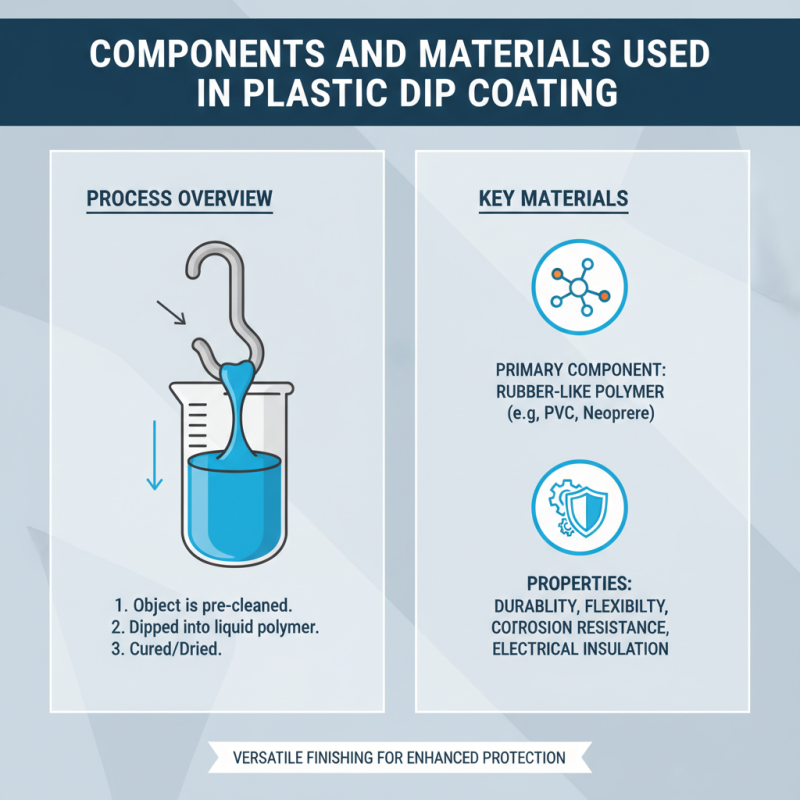 COMPONENTS AND MATERIALS USED IN PLASTIC DIP COATING

PROCESS OVERVIEW

1. Object is pre-cleaned.
2. Dipped into liquid polymer.
3. Cured/Dried.

KEY MATERIALS

PRIMARY COMPONENT: RUBBER-LIKE POLYMER (e.g, PVC, Neoprere)

PROPERTIES: DURABLITY, FLEXIBILTY, COrROSION RESISTANCE, ELECTRICAL INSULATION

VERSATILE FINISHING FOR ENHANCED PROTECTION